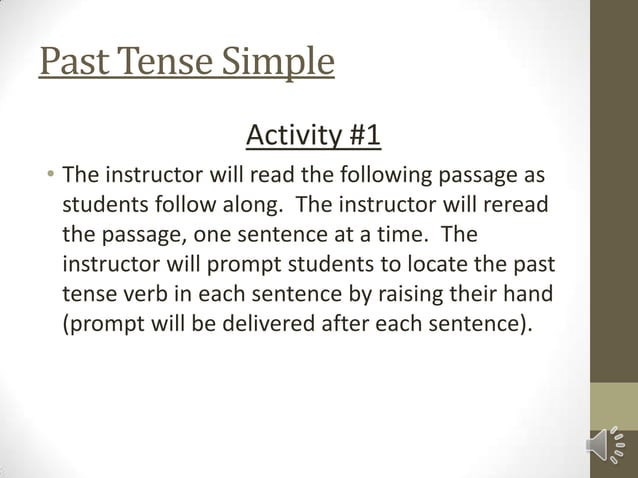 Past Tense Simple

Activity #1

• The instructor will read the following passage as students follow along. The instructor will reread the passage, one sentence at a time. The instructor will prompt students to locate the past tense verb in each sentence by raising their hand (prompt will be delivered after each sentence).